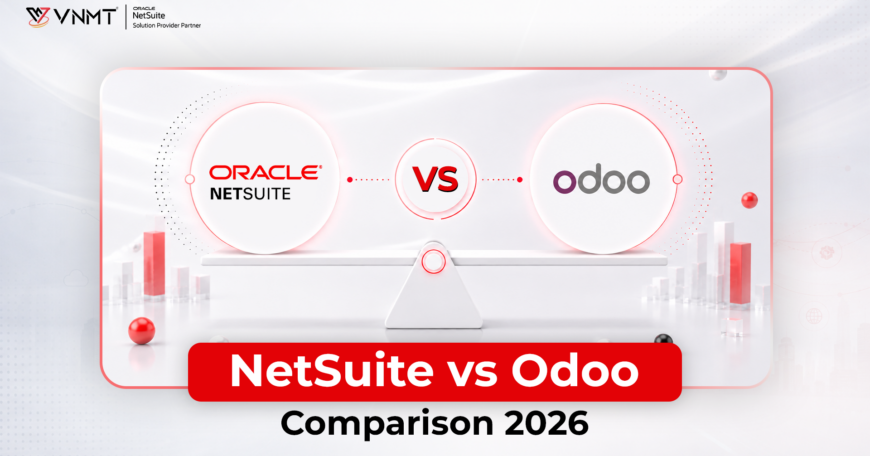 VNMT
ORACLE NetSuite Solution Provider Partner

ORACLE NETSUITE

VS

odoo

NetSuite vs Odoo
Comparison 2026